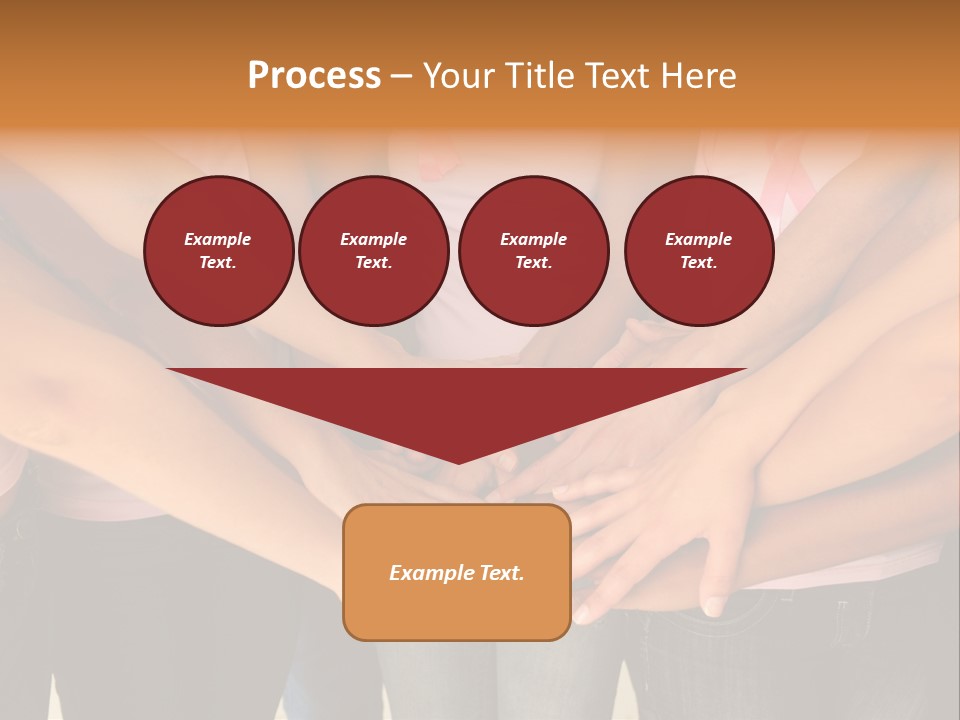 Process – Your Title Text Here

Example Text.

Example Text.

Example Text.

Example Text.

Example Text.